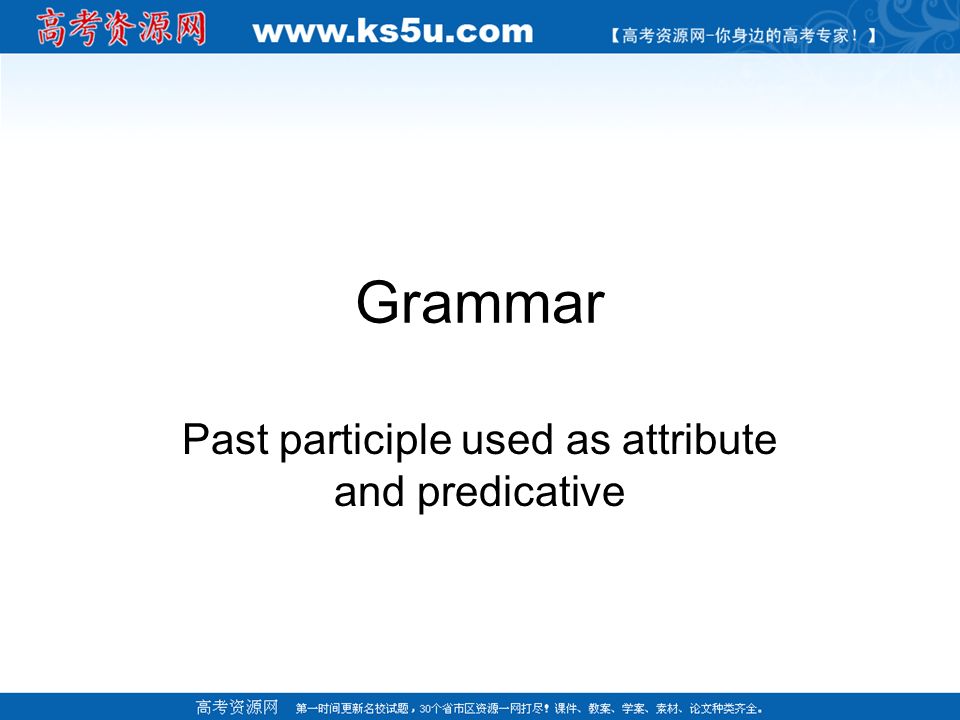 高考资源网 www.ks5u.com 【高考资源网-你身边的高考专家！】

Grammar

Past participle used as attribute and predicative

高考资源网 第一时间更新名校试题，30个省市区资源一网打尽！课件、教案、学案、素材、论文种类齐全。